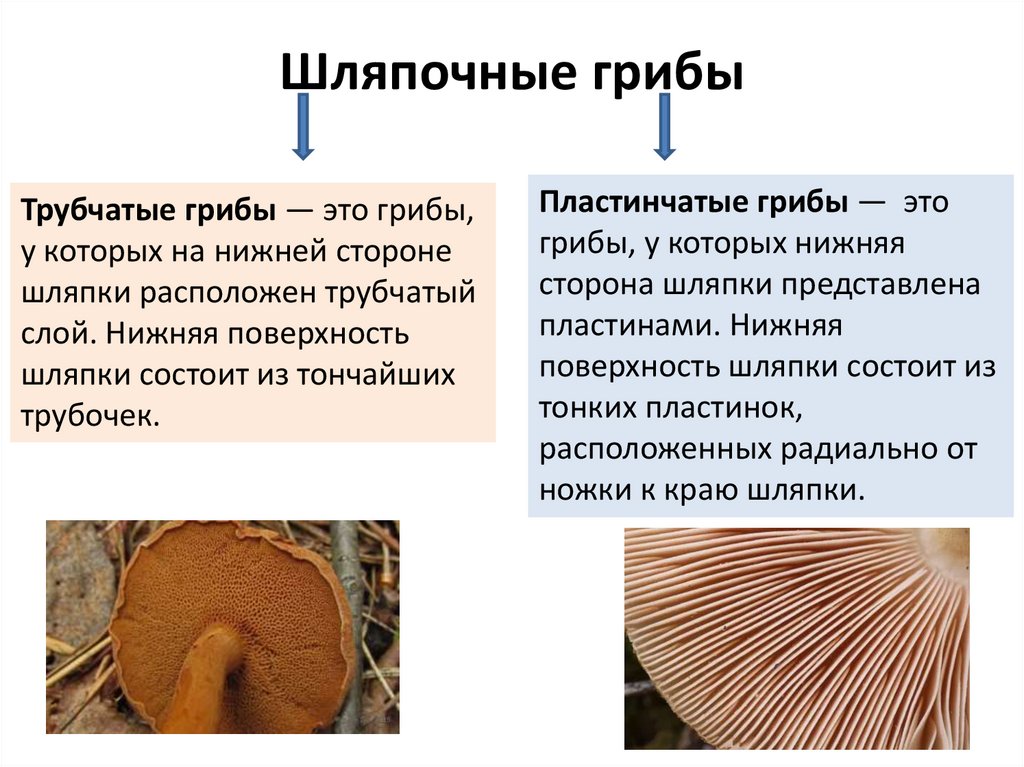 Шляпочные грибы

Трубчатые грибы — это грибы, у которых на нижней стороне шляпки расположен трубчатый слой. Нижняя поверхность шляпки состоит из тончайших трубочек.

Пластинчатые грибы — это грибы, у которых нижняя сторона шляпки представлена пластинами. Нижняя поверхность шляпки состоит из тонких пластинок, расположенных радиально от ножки к краю шляпки.